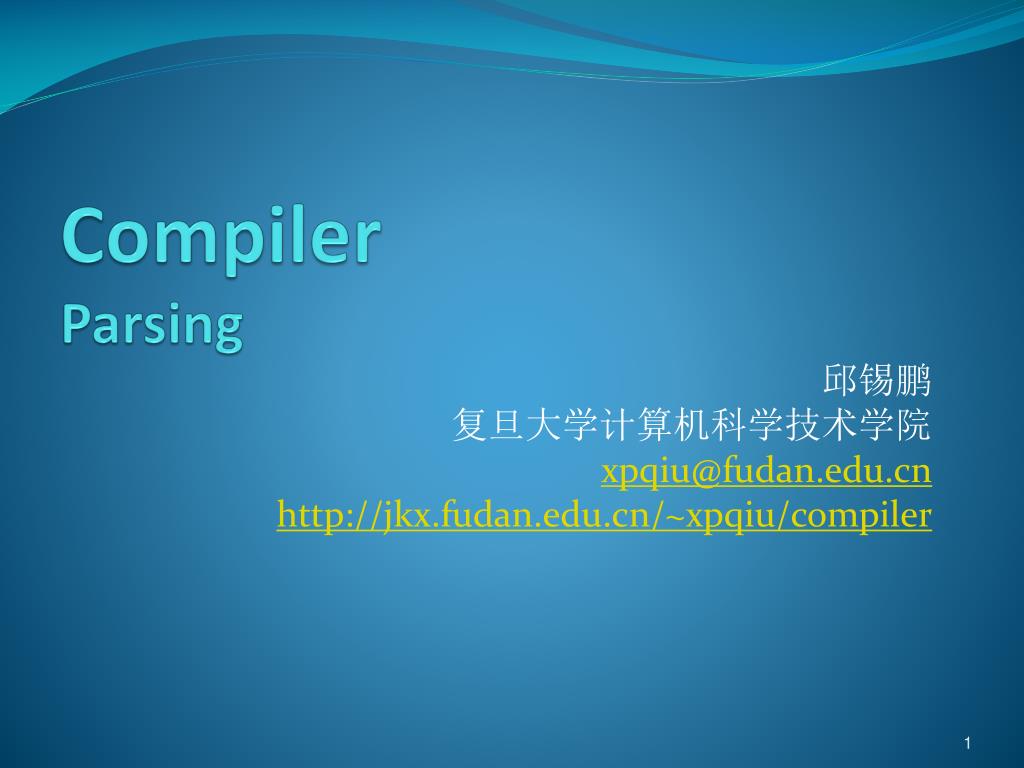 Compiler
Parsing

邱锡鹏
复旦大学计算机科学技术学院
xpqiu@fudan.edu.cn
http://jkx.fudan.edu.cn/~xpqiu/compiler

1